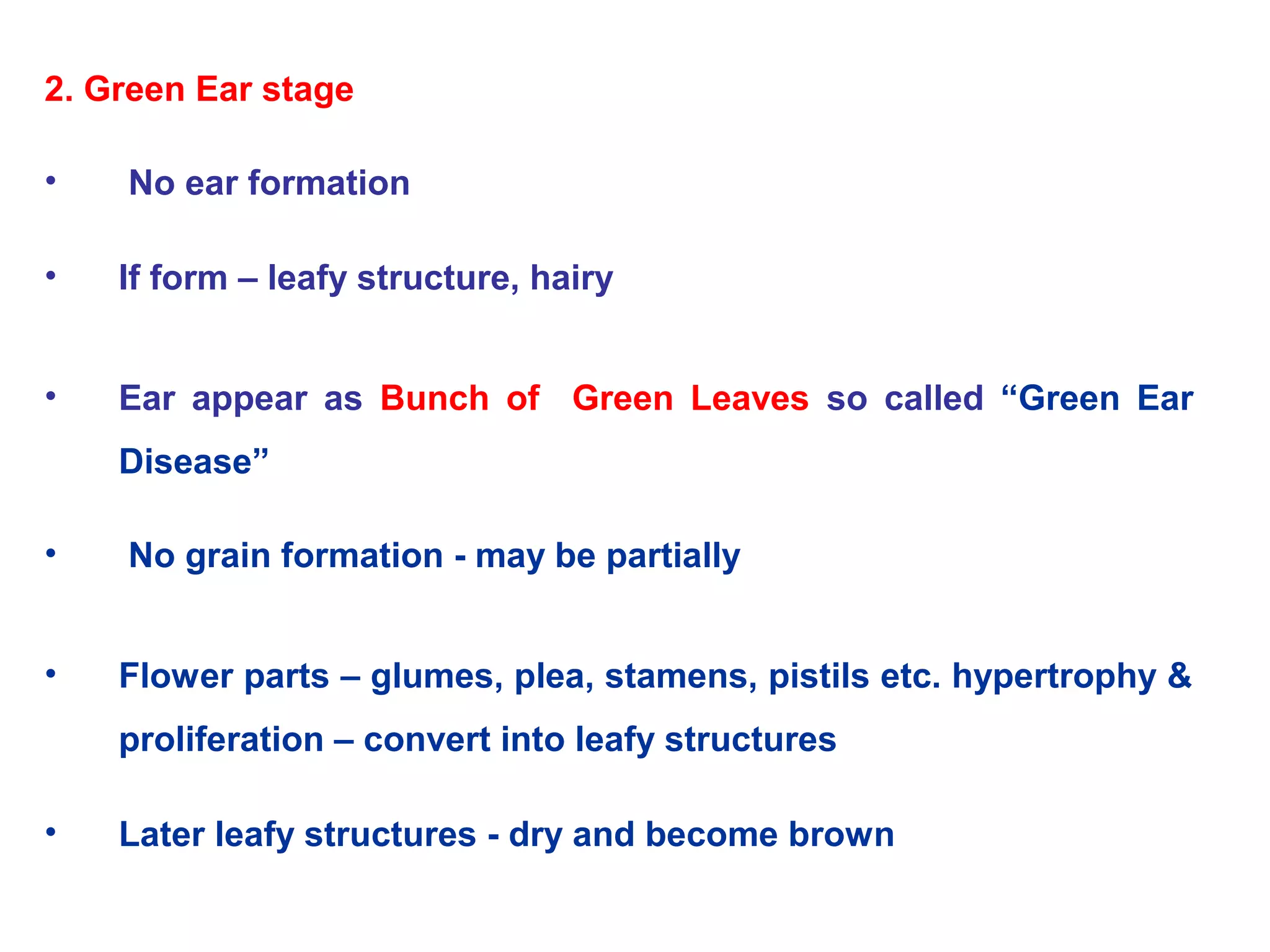 2. Green Ear stage

• No ear formation

• If form – leafy structure, hairy

• Ear appear as Bunch of Green Leaves so called “Green Ear Disease”

• No grain formation - may be partially

• Flower parts – glumes, plea, stamens, pistils etc. hypertrophy & proliferation – convert into leafy structures

• Later leafy structures - dry and become brown